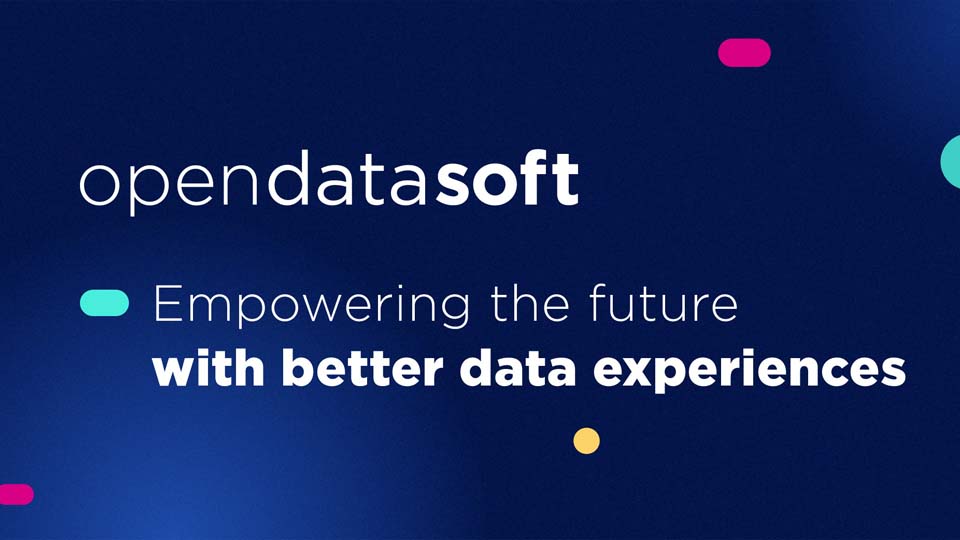 opendatasoft

Empowering the future
with better data experiences